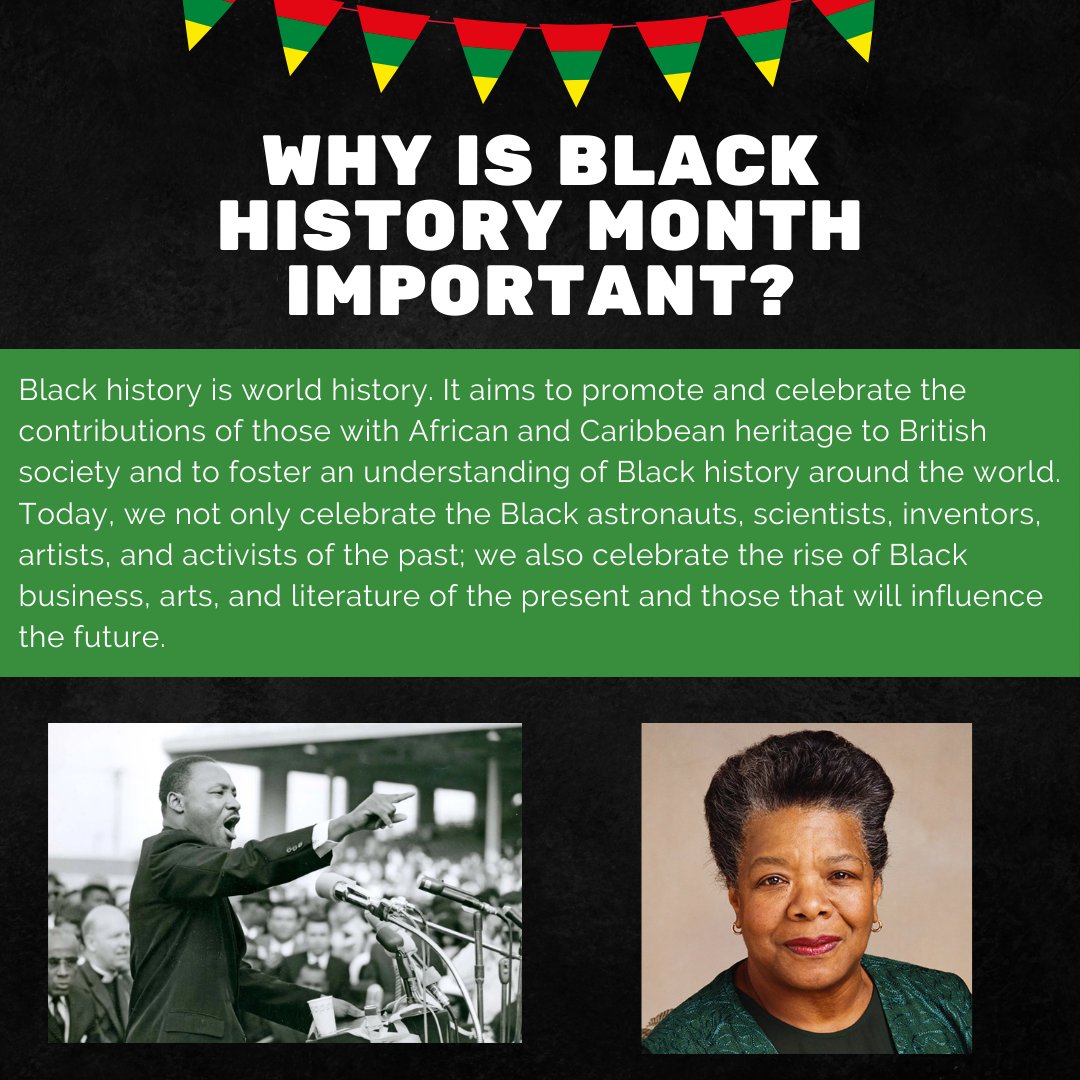 WHY IS BLACK HISTORY MONTH IMPORTANT?

Black history is world history. It aims to promote and celebrate the contributions of those with African and Caribbean heritage to British society and to foster an understanding of Black history around the world. Today, we not only celebrate the Black astronauts, scientists, inventors, artists, and activists of the past; we also celebrate the rise of Black business, arts, and literature of the present and those that will influence the future.